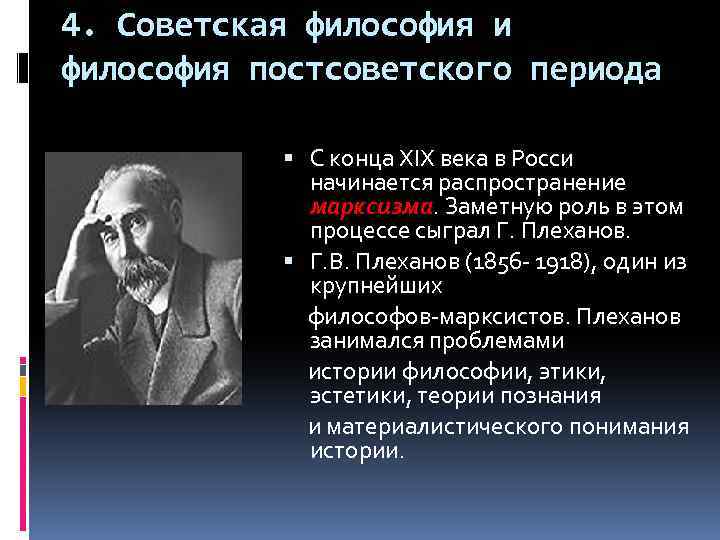 4. Советская философия и философия постсоветского периода

▪ С конца XIX века в Росси начинается распространение марксизма. Заметную роль в этом процессе сыграл Г. Плеханов.

▪ Г.В. Плеханов (1856- 1918), один из крупнейших

философов-марксистов. Плеханов занимался проблемами

истории философии, этики, эстетики, теории познания

и материалистического понимания истории.